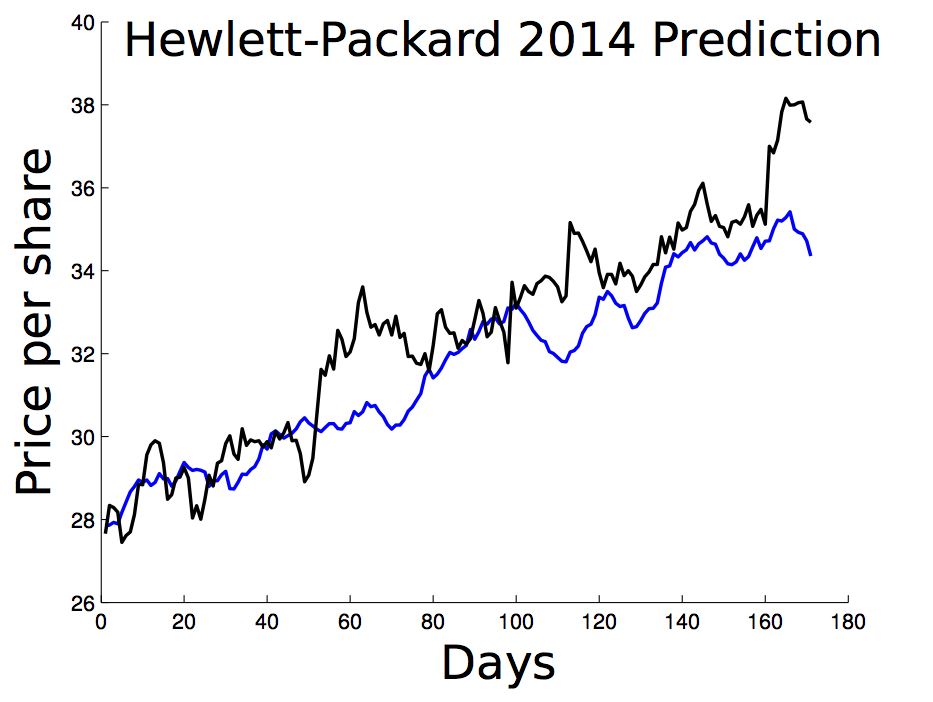 Hewlett-Packard 2014 Prediction

Price per share

40
38
36
34
32
30
28
26

0 20 40 60 80 100 120 140 160 180

Days